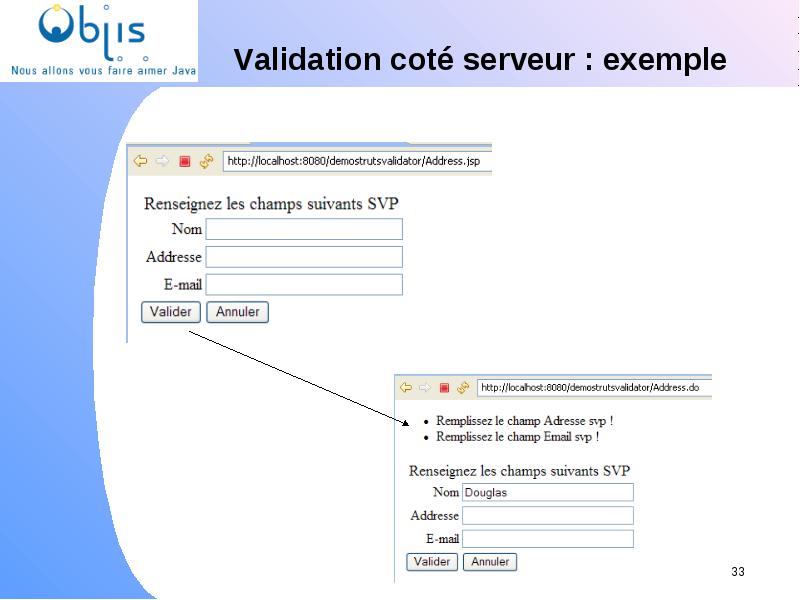 Objis
Nous allons vous faire aimer Java

Validation coté serveur : exemple

http://localhost:8080/demostrutsvalidator/Address.jsp

Renseignez les champs suivants SVP
Nom
Addresse
E-mail
Valider Annuler

http://localhost:8080/demostrutsvalidator/Address.do

- Remplissez le champ Adresse svp !
- Remplissez le champ Email svp !

Renseignez les champs suivants SVP
Nom Douglas
Addresse
E-mail
Valider Annuler

33